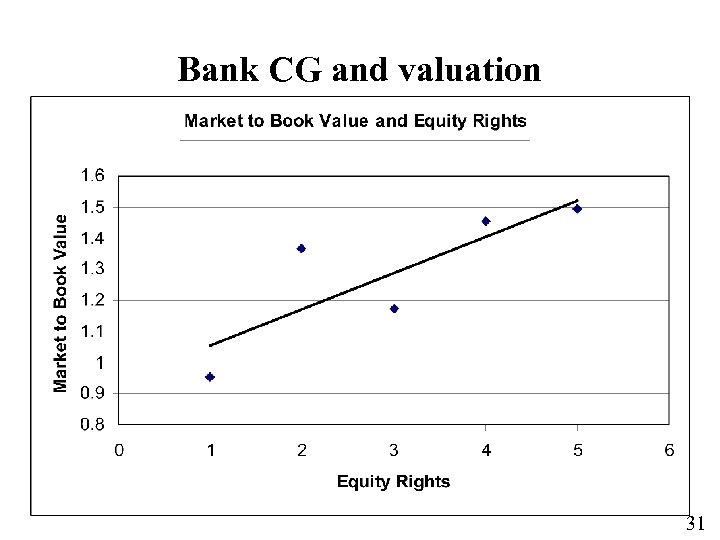 Bank CG and valuation

Market to Book Value and Equity Rights

Market to Book Value

1.6
1.5
1.4
1.3
1.2
1.1
1
0.9
0.8

0 1 2 3 4 5 6

Equity Rights

31